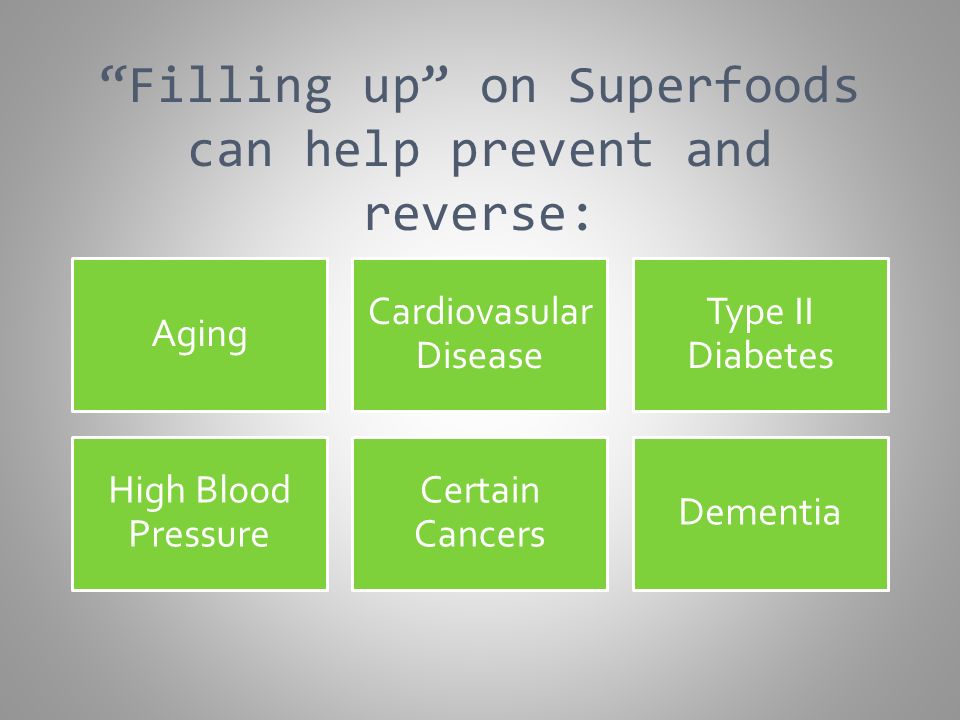 “Filling up” on Superfoods can help prevent and reverse:

Aging

Cardiovasular Disease

Type II Diabetes

High Blood Pressure

Certain Cancers

Dementia